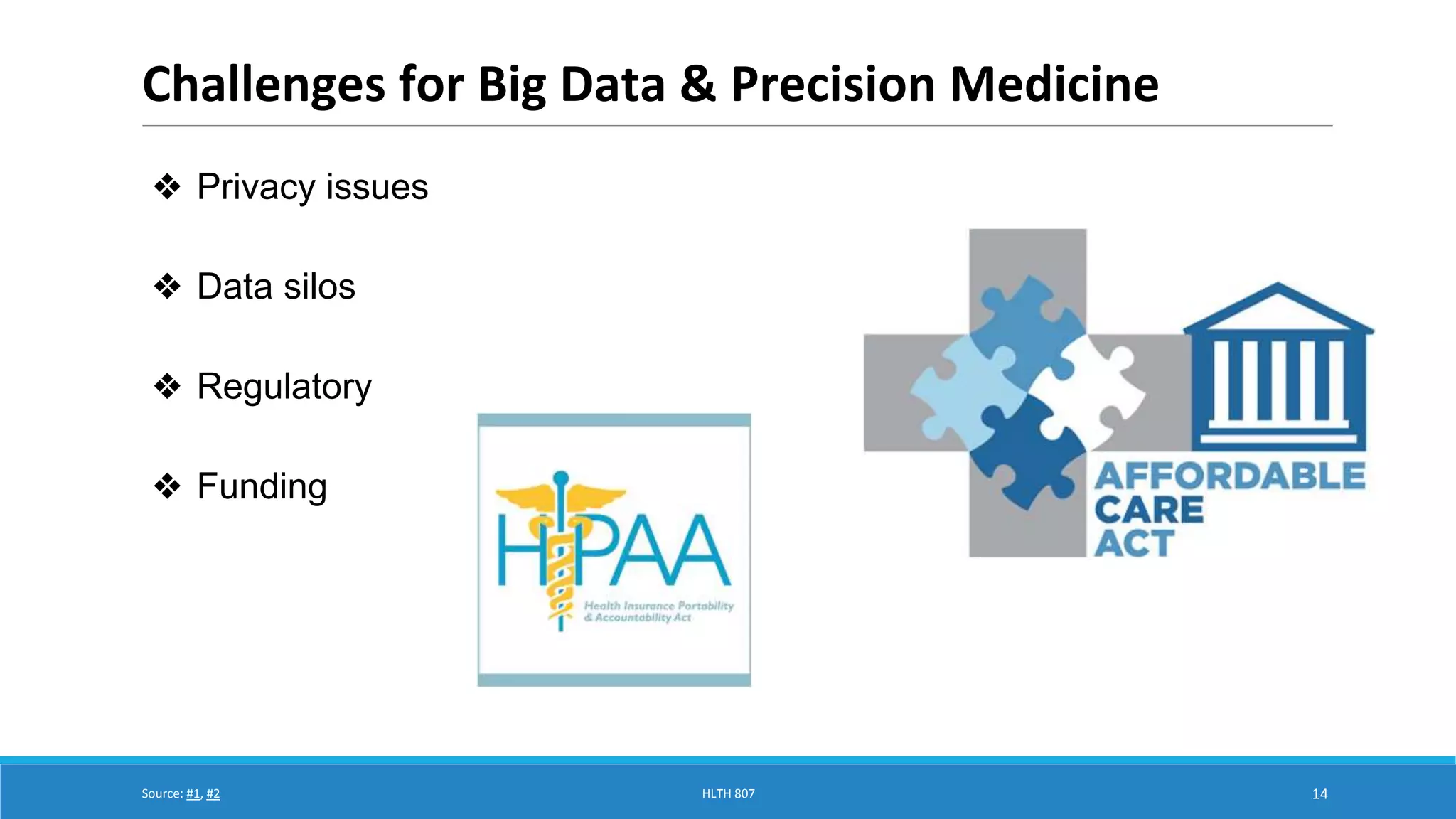 Challenges for Big Data & Precision Medicine

❖ Privacy issues

❖ Data silos

❖ Regulatory

❖ Funding

HIPAA
Health Insurance Portability & Accountability Act

AFFORDABLE CARE ACT

Source: #1, #2

HLTH 807

14